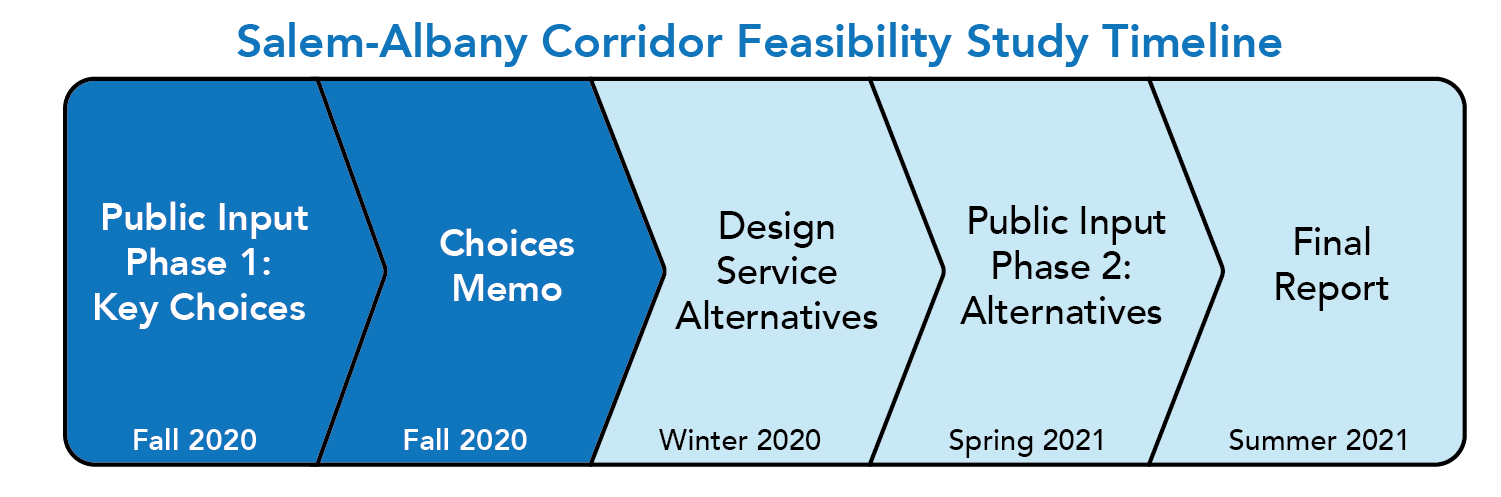 Salem-Albany Corridor Feasibility Study Timeline

Public Input Phase 1: Key Choices

Fall 2020

Choices Memo

Fall 2020

Design Service Alternatives

Winter 2020

Public Input Phase 2: Alternatives

Spring 2021

Final Report

Summer 2021